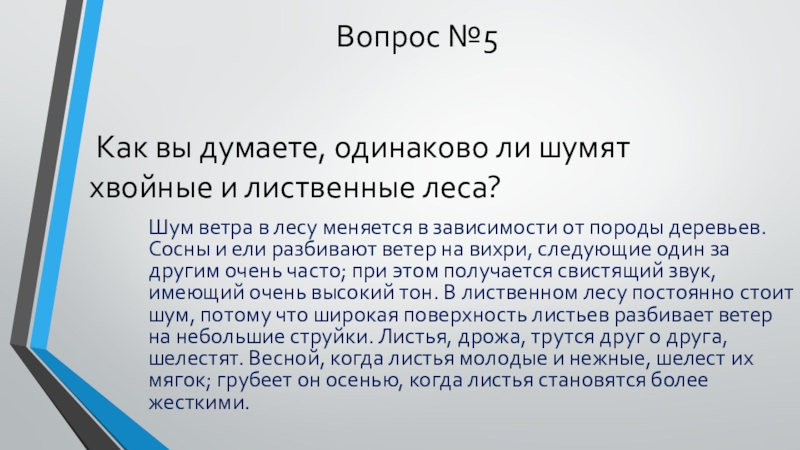 Вопрос №5

Как вы думаете, одинаково ли шумят хвойные и лиственные леса?

Шум ветра в лесу меняется в зависимости от породы деревьев. Сосны и ели разбивают ветер на вихри, следующие один за другим очень часто; при этом получается свистящий звук, имеющий очень высокий тон. В лиственном лесу постоянно стоит шум, потому что широкая поверхность листьев разбивает ветер на небольшие струйки. Листья, дрожа, трутся друг о друга, шелестят. Весной, когда листья молодые и нежные, шелест их мягок; грубеет он осенью, когда листья становятся более жесткими.